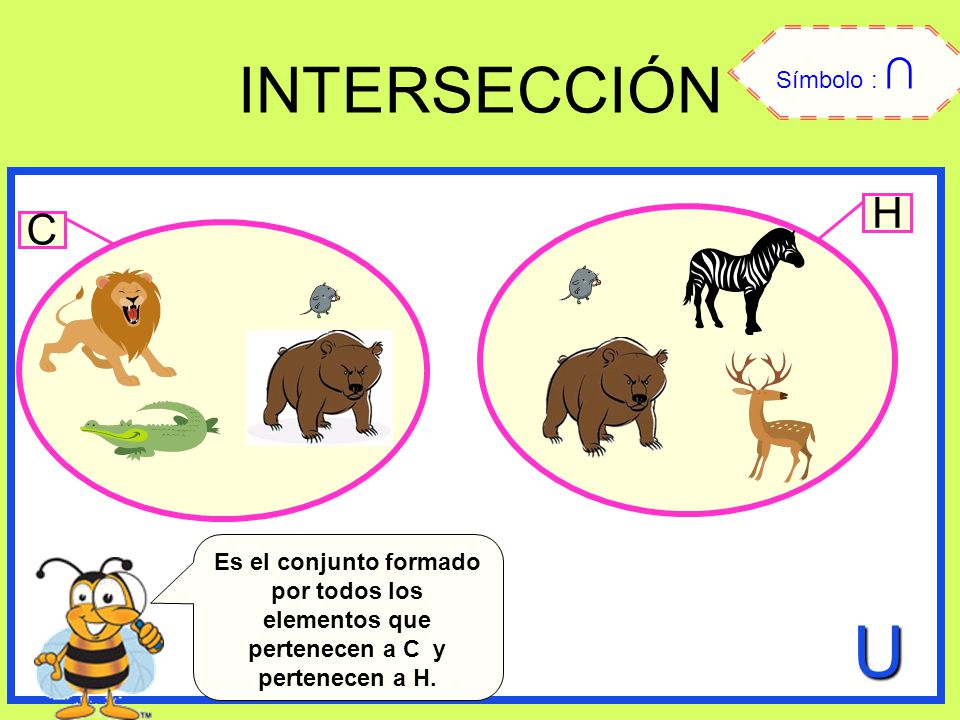 INTERSECCIÓN

Símbolo : $\cap$

C

H

Es el conjunto formado por todos los elementos que pertenecen a C y pertenecen a H.

U

TM